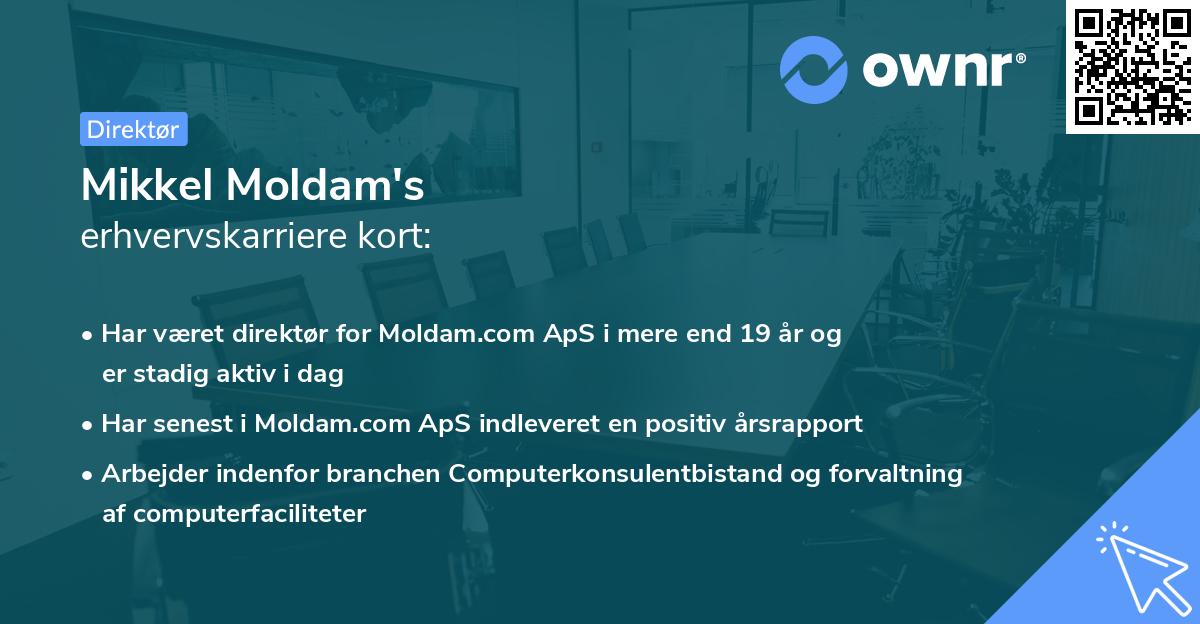 ownr®

Direktør

Mikkel Moldam's
erhvervskarriere kort:

• Har været direktør for Moldam.com ApS i mere end 19 år og er stadig aktiv i dag
• Har senest i Moldam.com ApS indleveret en positiv årsrapport
• Arbejder indenfor branchen Computerkonsulentbistand og forvaltning af computerfaciliteter